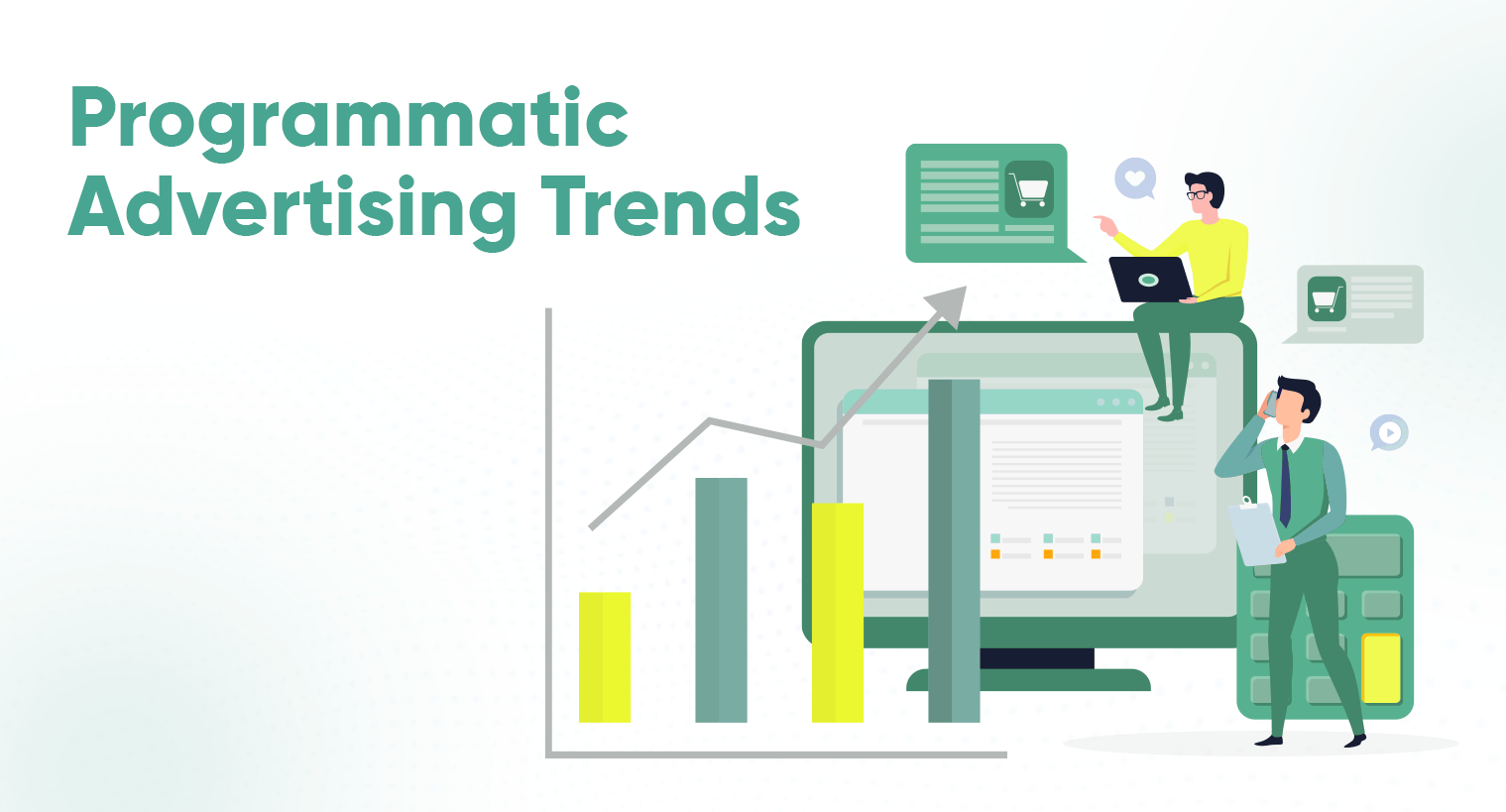 Programmatic Advertising Trends